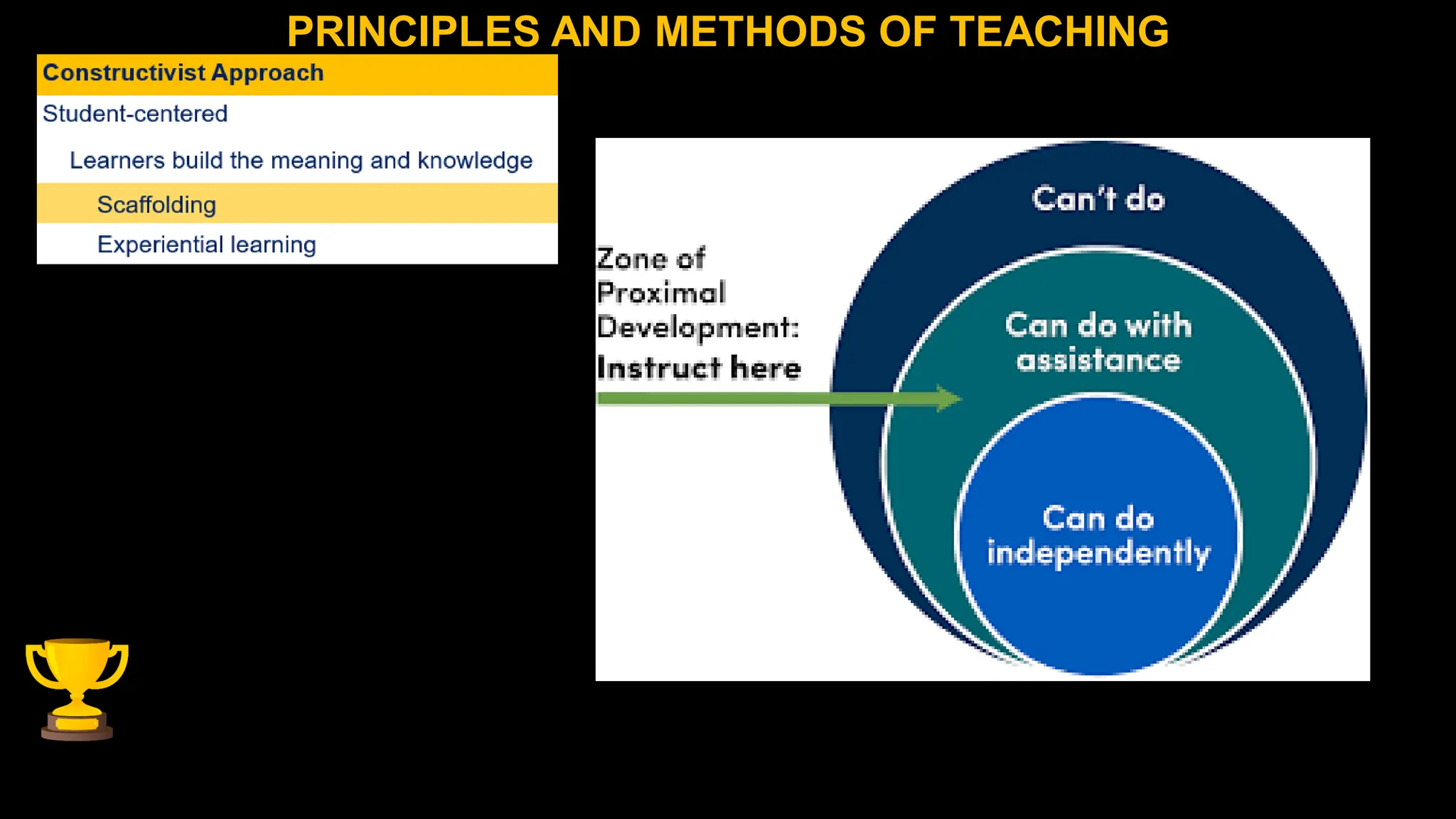 PRINCIPLES AND METHODS OF TEACHING

Constructivist Approach

Student-centered

Learners build the meaning and knowledge

Scaffolding

Experiential learning

Zone of Proximal Development: Instruct here

Can't do

Can do with assistance

Can do independently